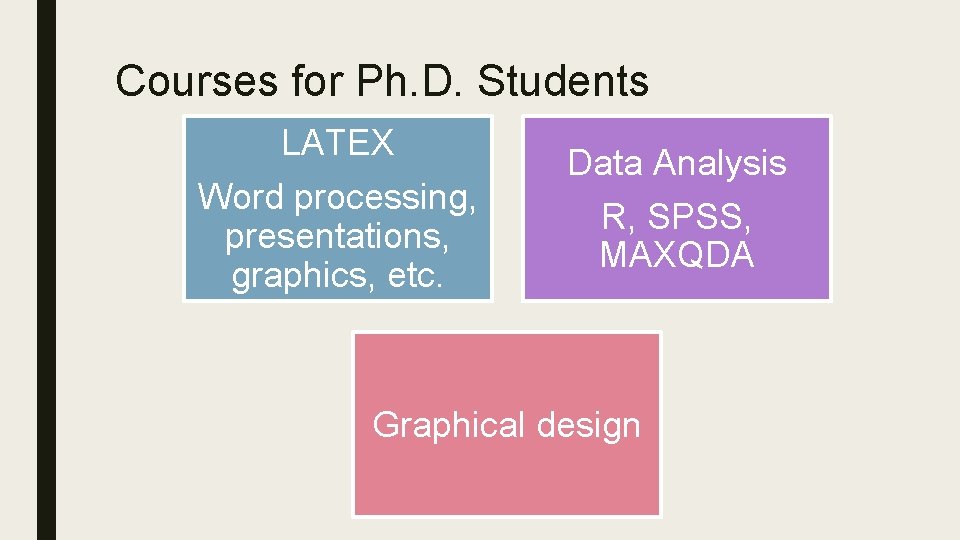 Courses for Ph.D. Students

LATEX

Word processing, presentations, graphics, etc.

Data Analysis

R, SPSS, MAXQDA

Graphical design